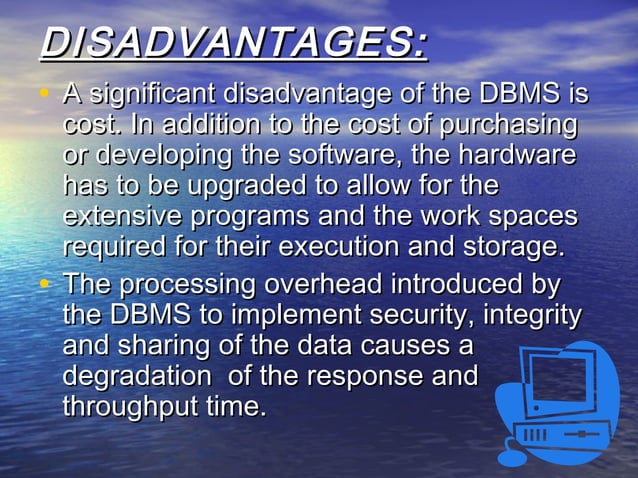 DISADVANTAGES:

• A significant disadvantage of the DBMS is cost. In addition to the cost of purchasing or developing the software, the hardware has to be upgraded to allow for the extensive programs and the work spaces required for their execution and storage.

• The processing overhead introduced by the DBMS to implement security, integrity and sharing of the data causes a degradation of the response and throughput time.